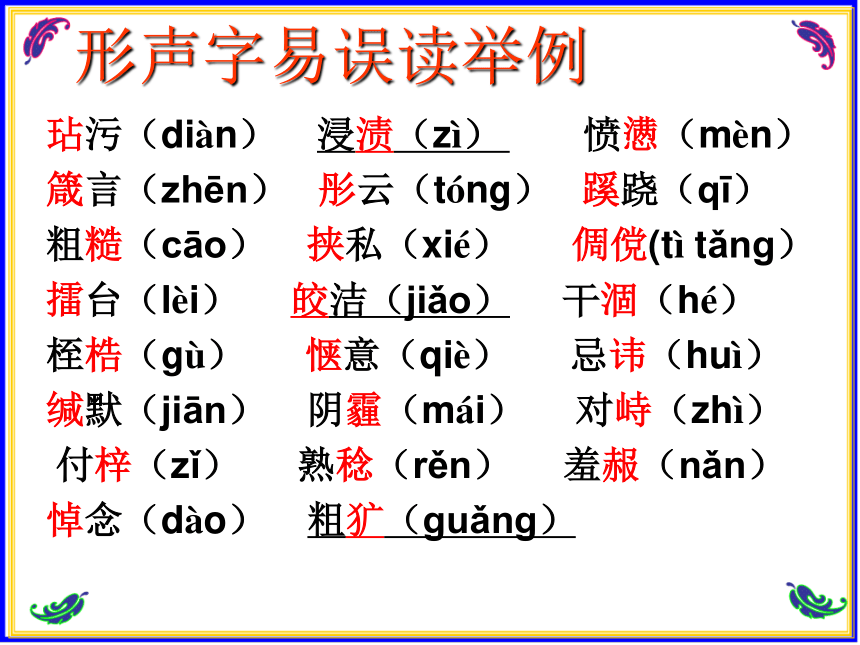 形声字易误读举例

玷污（diàn） 浸渍（zì） 愤懑（mèn）

箴言（zhēn） 彤云（tóng） 蹊跷（qī）

粗糙（cāo） 挟私（xié） 倜傥(tì tǎng）

擂台（lèi） 皎洁（jiǎo） 干涸（hé）

桎梏（gù） 惬意（qiè） 忌讳（huì）

缄默（jiān） 阴霾（mái） 对峙（zhì）

付梓（zǐ） 熟稔（rěn） 羞赧（nǎn）

悼念（dào） 粗犷（guǎng）